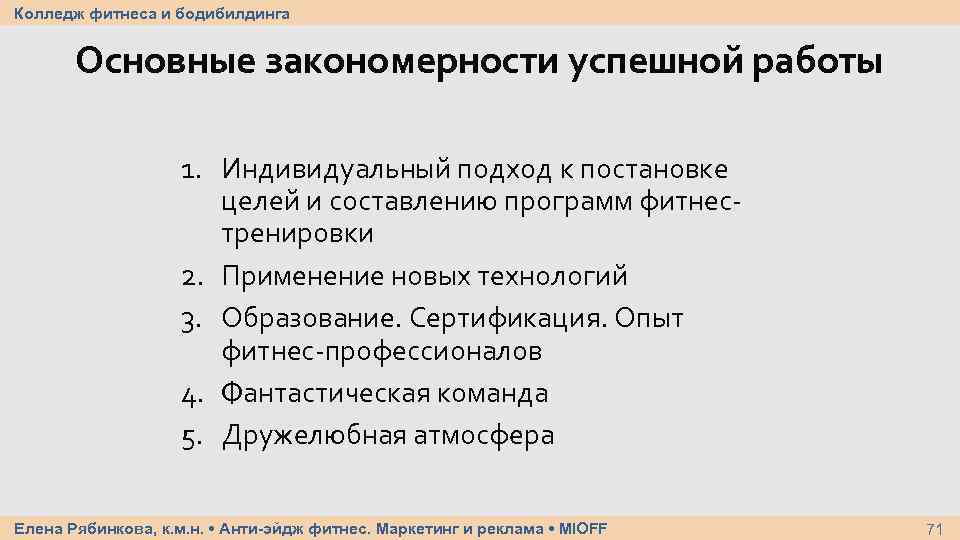 Колледж фитнеса и бодибилдинга

Основные закономерности успешной работы

1. Индивидуальный подход к постановке целей и составлению программ фитнес-тренировки
2. Применение новых технологий
3. Образование. Сертификация. Опыт фитнес-профессионалов
4. Фантастическая команда
5. Дружелюбная атмосфера

Елена Рябинкова, к.м.н. • Анти-эйдж фитнес. Маркетинг и реклама • MIOFF

71